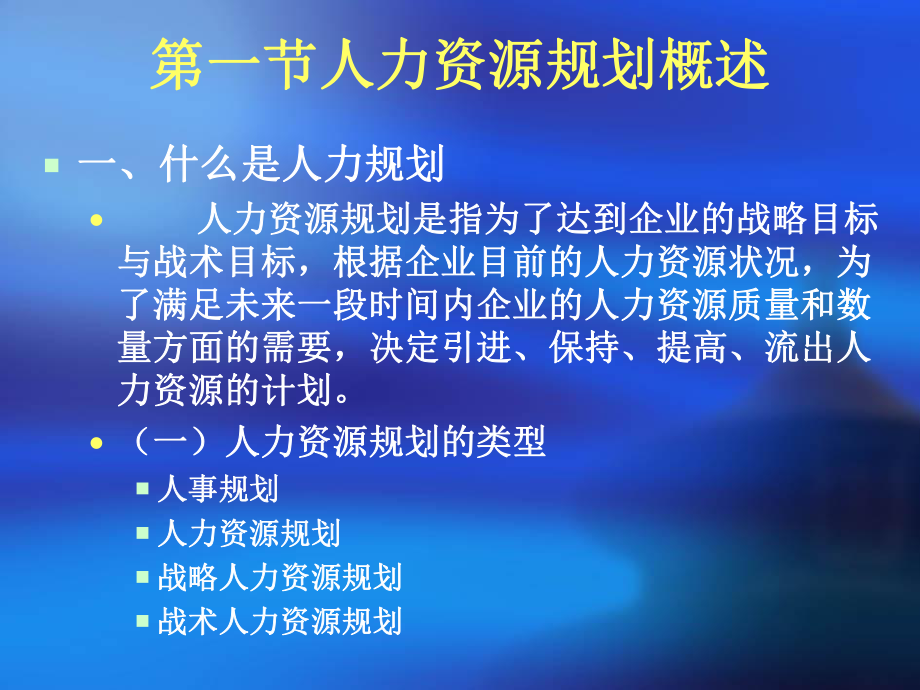 第一节人力资源规划概述

一、什么是人力规划

人力资源规划是指为了达到企业的战略目标与战术目标，根据企业目前的人力资源状况，为了满足未来一段时间内企业的人力资源质量和数量方面的需要，决定引进、保持、提高、流出人力资源的计划。

（一）人力资源规划的类型

人事规划

人力资源规划

战略人力资源规划

战术人力资源规划